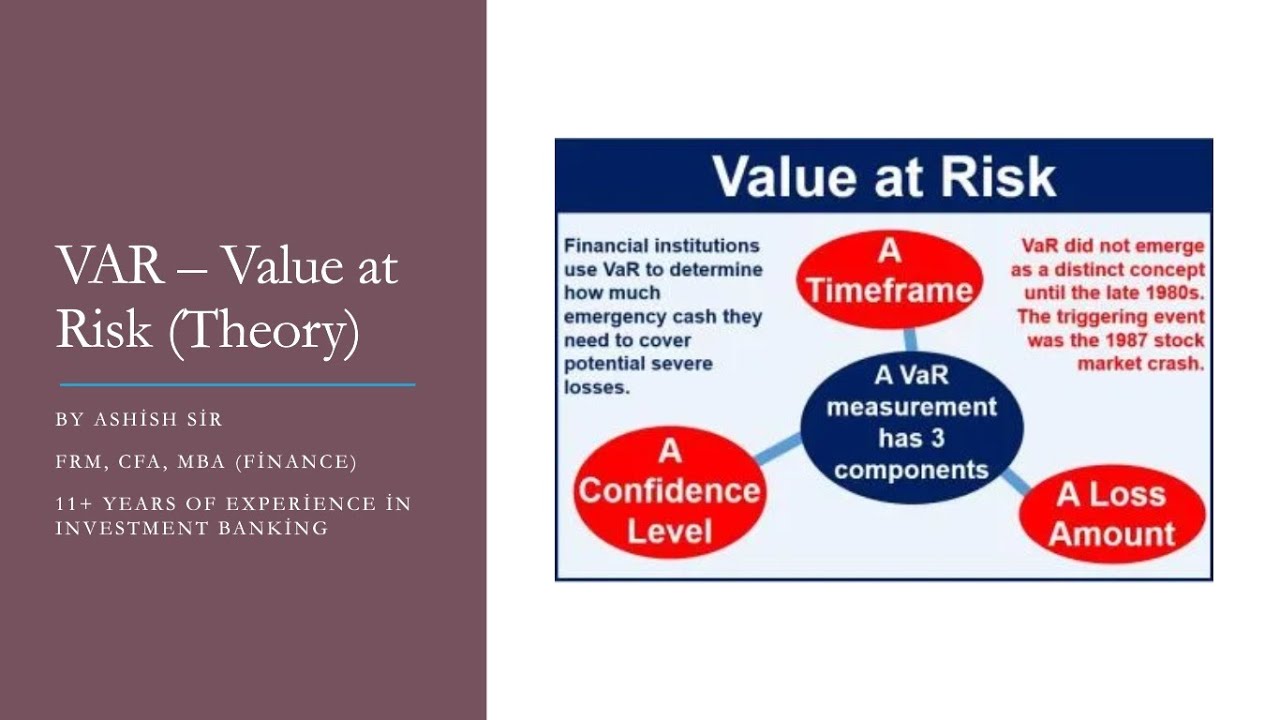 VAR – Value at Risk (Theory)

BY ASHİSH SİR

FRM, CFA, MBA (FİNANCE)

11+ YEARS OF EXPERİENCE İN INVESTMENT BANKİNG

Value at Risk

Financial institutions use VaR to determine how much emergency cash they need to cover potential severe losses.

A Timeframe

VaR did not emerge as a distinct concept until the late 1980s. The triggering event was the 1987 stock market crash.

A VaR measurement has 3 components

A Confidence Level

A Loss Amount